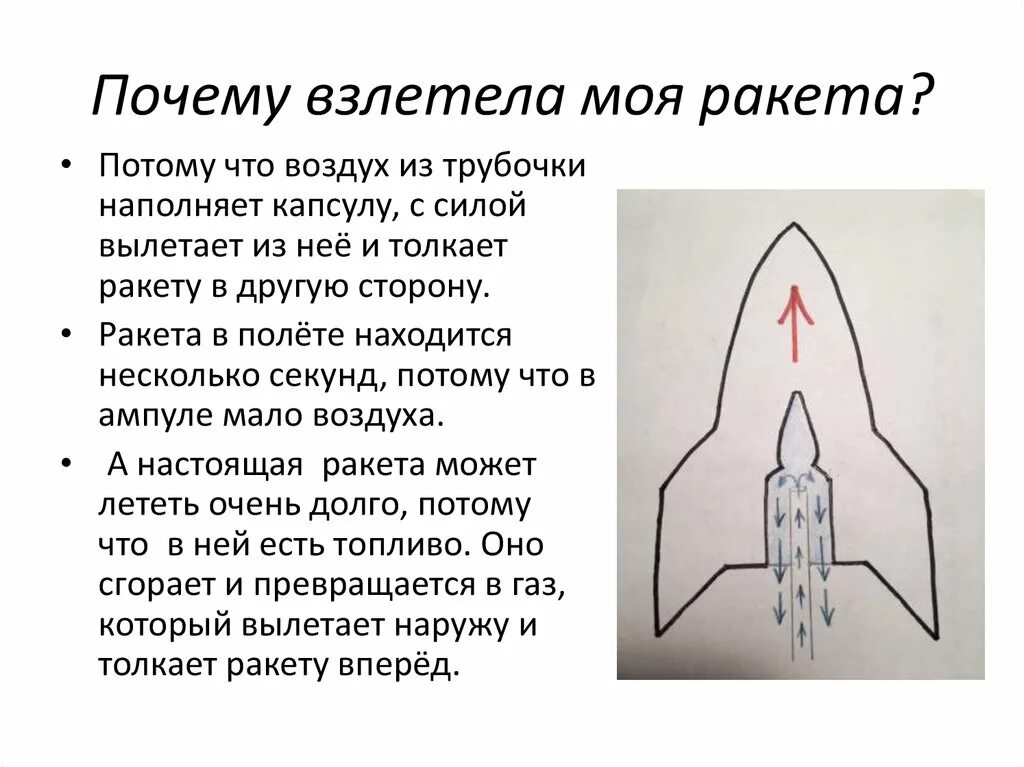 Почему взлетела моя ракета?

• Потому что воздух из трубочки наполняет капсулу, с силой вылетает из неё и толкает ракету в другую сторону.

• Ракета в полёте находится несколько секунд, потому что в ампуле мало воздуха.

• А настоящая ракета может лететь очень долго, потому что в ней есть топливо. Оно сгорает и превращается в газ, который вылетает наружу и толкает ракету вперёд.